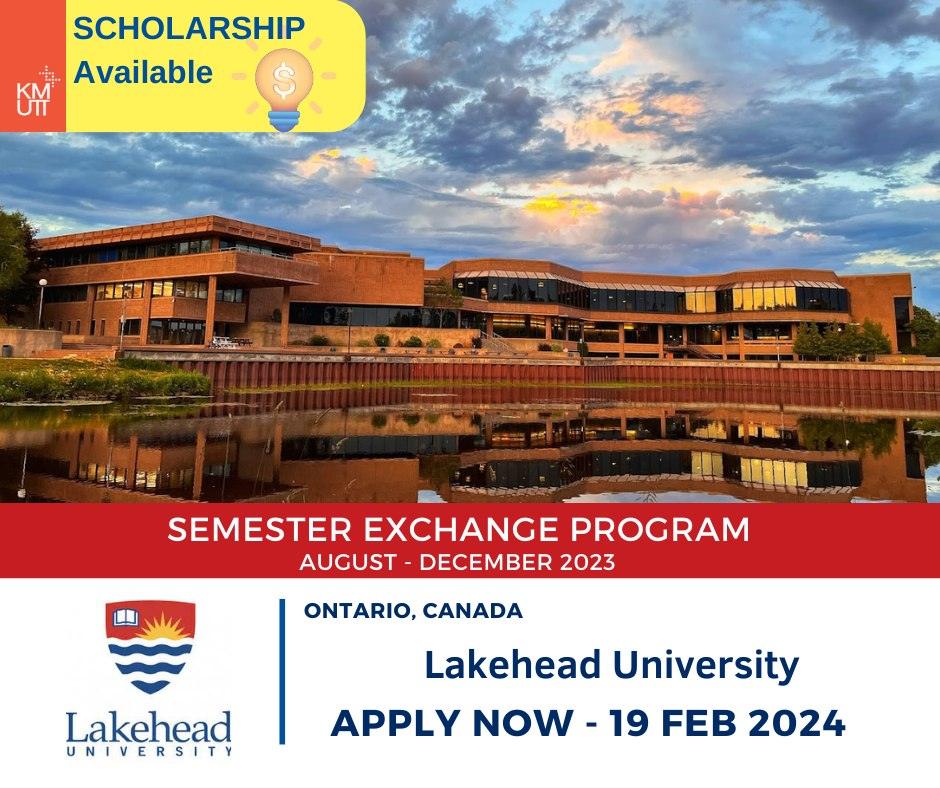 KMUTT

SCHOLARSHIP
Available

$

SEMESTER EXCHANGE PROGRAM
AUGUST - DECEMBER 2023

Lakehead
UNIVERSITY

ONTARIO, CANADA

Lakehead University

APPLY NOW - 19 FEB 2024